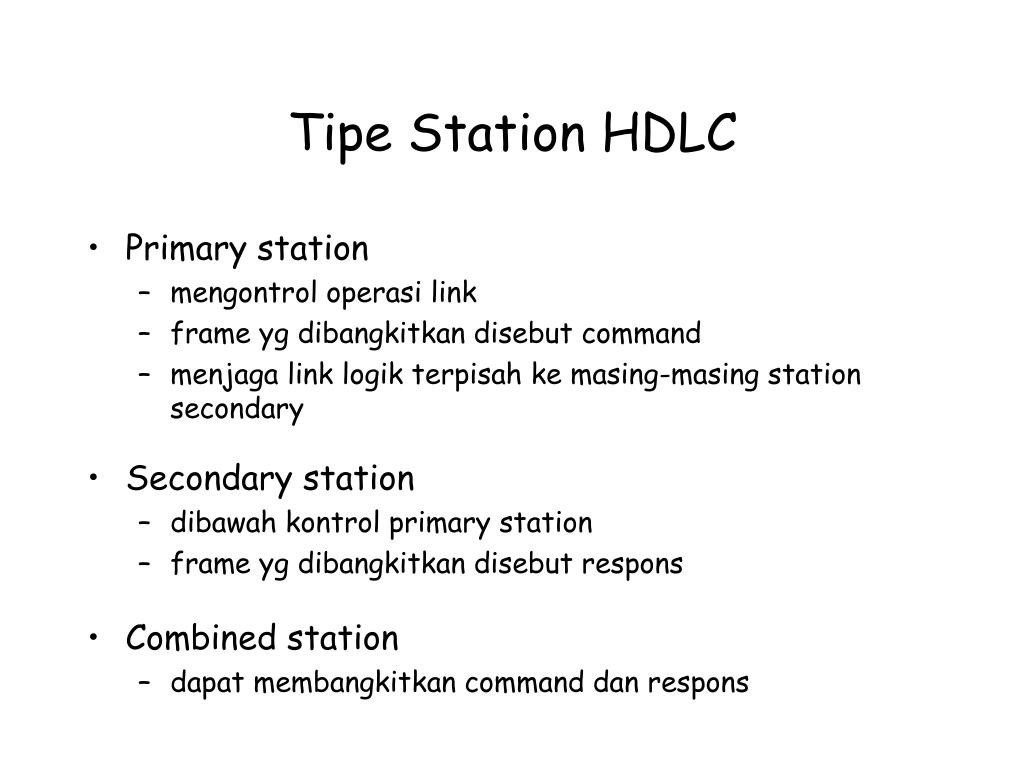 Tipe Station HDLC

• Primary station
  – mengontrol operasi link
  – frame yg dibangkitkan disebut command
  – menjaga link logik terpisah ke masing-masing station secondary

• Secondary station
  – dibawah kontrol primary station
  – frame yg dibangkitkan disebut respons

• Combined station
  – dapat membangkitkan command dan respons